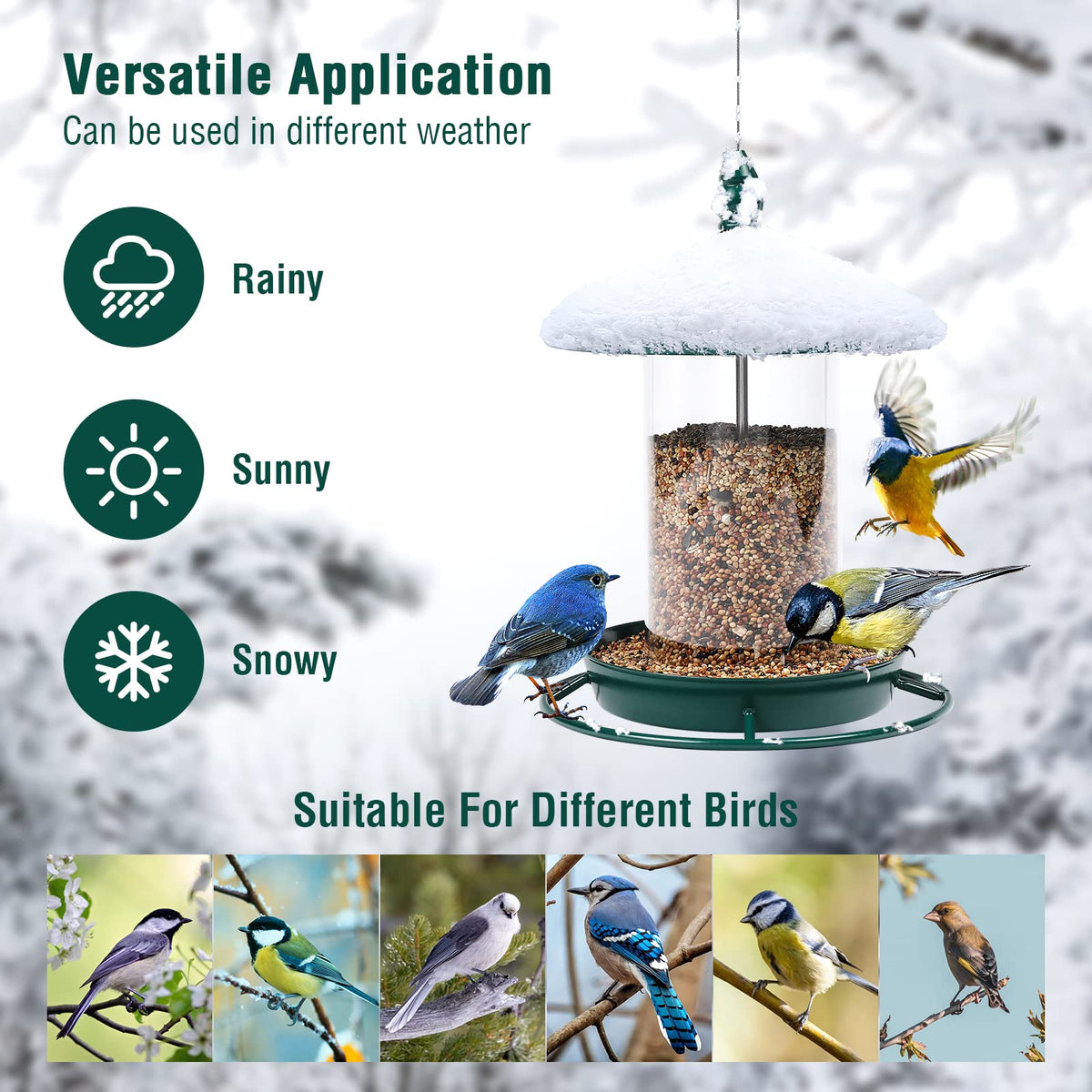 Versatile Application

Can be used in different weather

Rainy

Sunny

Snowy

Suitable For Different Birds